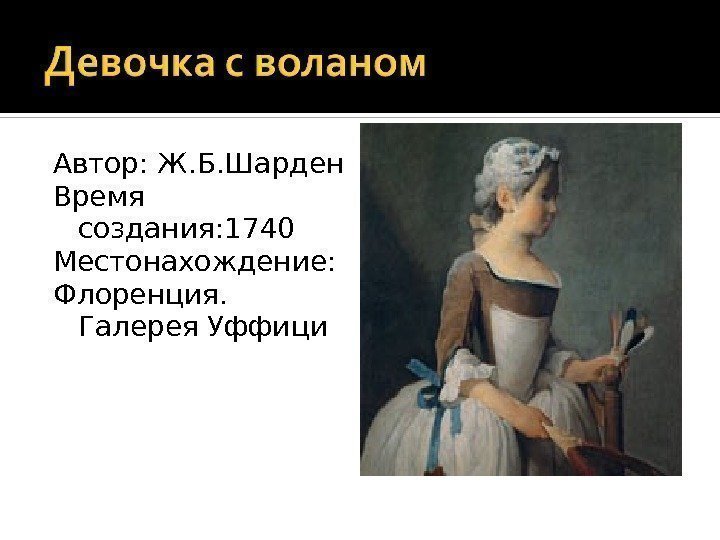 Девочка с воланом

Автор: Ж.Б.Шарден
Время создания:1740
Местонахождение:
Флоренция. Галерея Уффици